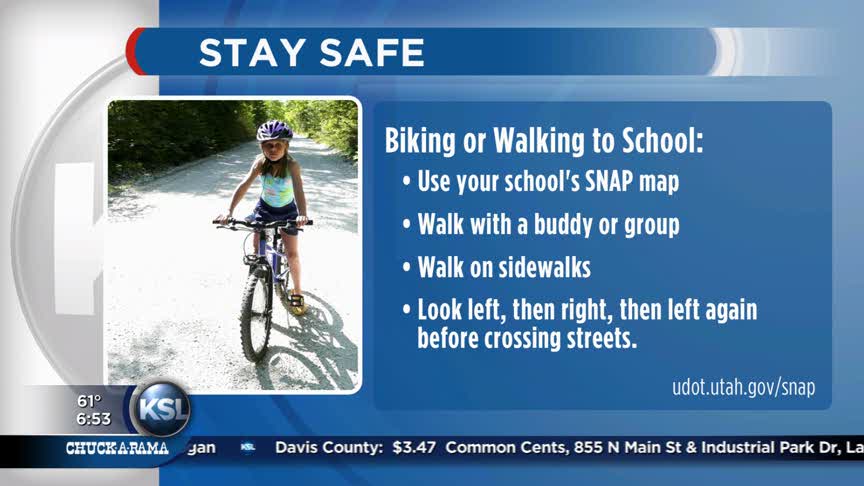 STAY SAFE

Biking or Walking to School:

• Use your school's SNAP map

• Walk with a buddy or group

• Walk on sidewalks

• Look left, then right, then left again before crossing streets.

udot.utah.gov/snap

61°
6:53
KSL

CHUCK-A-RAMA gan KSL Davis County: $3.47 Common Cents, 855 N Main St & Industrial Park Dr, La